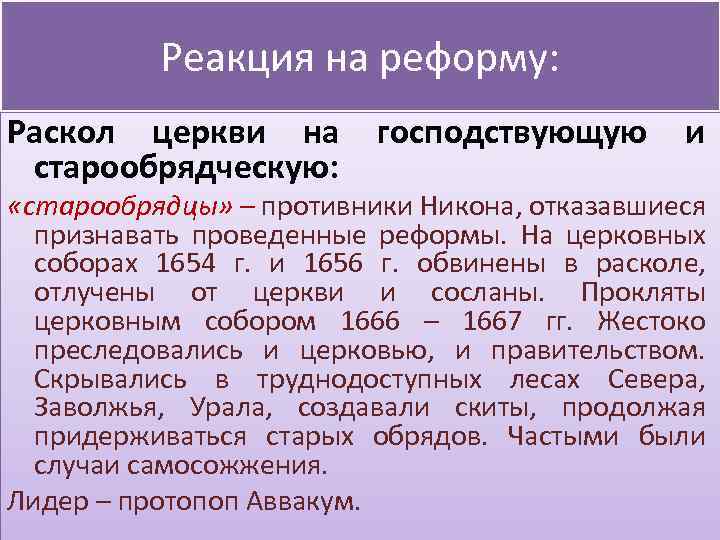 Реакция на реформу:

Раскол церкви на господствующую и старообрядческую:

«старообрядцы» – противники Никона, отказавшиеся признавать проведенные реформы. На церковных соборах 1654 г. и 1656 г. обвинены в расколе, отлучены от церкви и сосланы. Прокляты церковным собором 1666 – 1667 гг. Жестоко преследовались и церковью, и правительством. Скрывались в труднодоступных лесах Севера, Заволжья, Урала, создавали скиты, продолжая придерживаться старых обрядов. Частыми были случаи самосожжения.

Лидер – протопоп Аввакум.